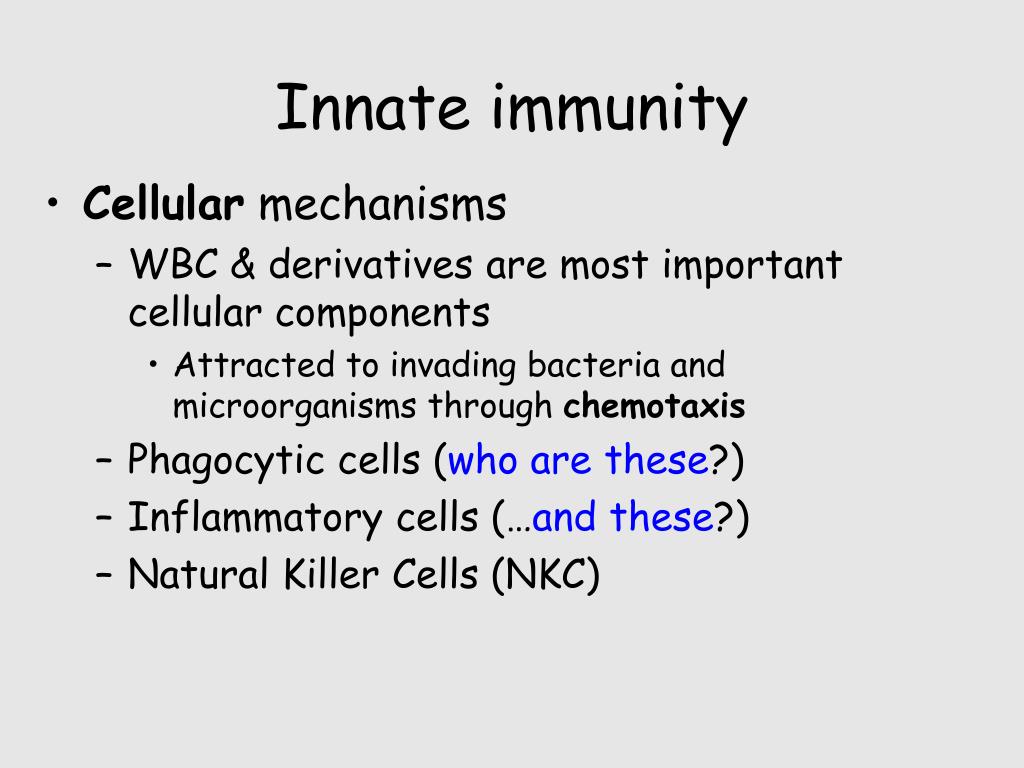 Innate immunity

• Cellular mechanisms
– WBC & derivatives are most important cellular components
• Attracted to invading bacteria and microorganisms through chemotaxis
– Phagocytic cells (who are these?)
– Inflammatory cells (…and these?)
– Natural Killer Cells (NKC)